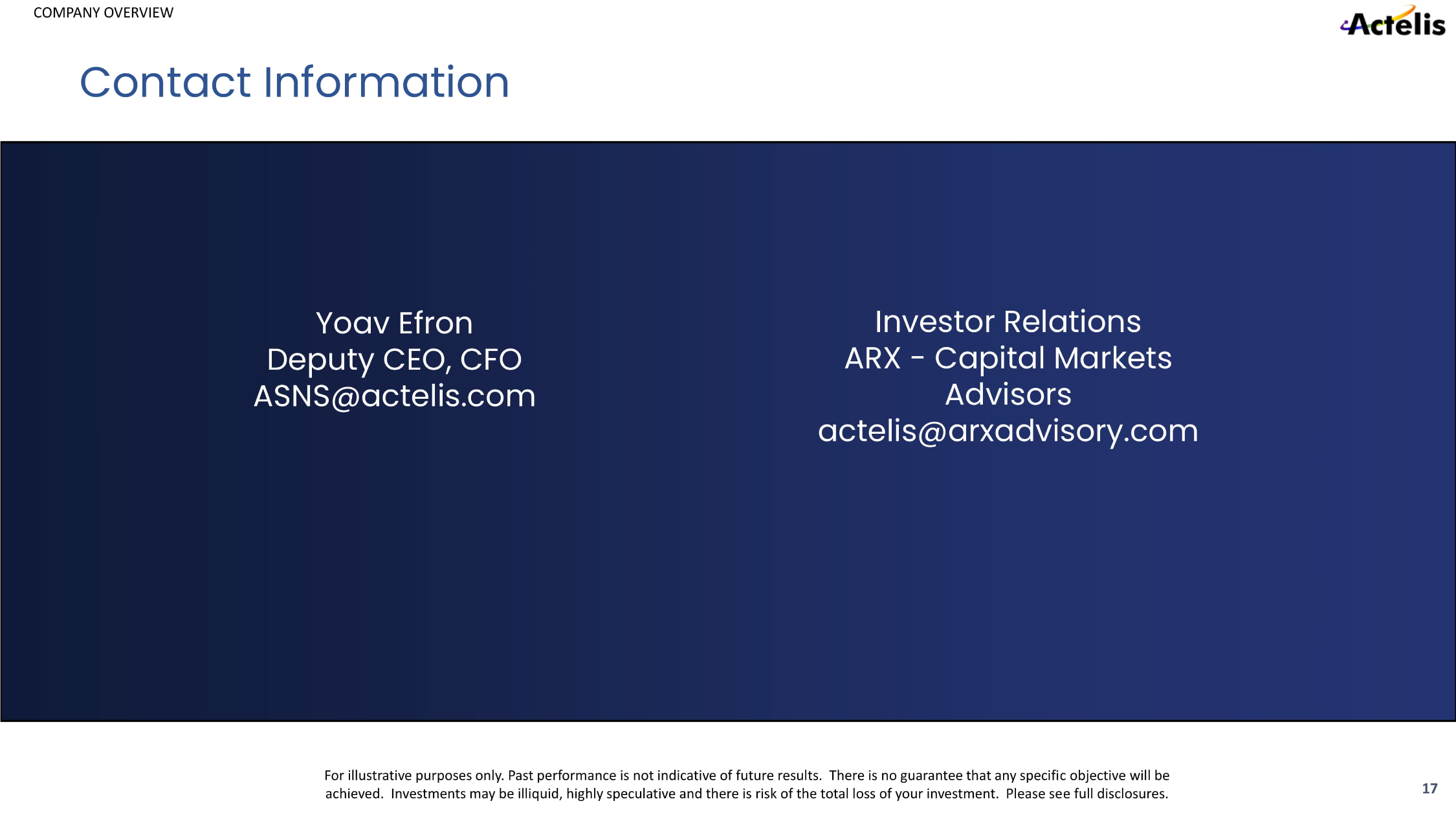 COMPANY OVERVIEW

Actelis

Contact Information

Yoav Efron
Deputy CEO, CFO
ASNS@actelis.com

Investor Relations
ARX - Capital Markets Advisors
actelis@arxadvisory.com

For illustrative purposes only. Past performance is not indicative of future results. There is no guarantee that any specific objective will be achieved. Investments may be illiquid, highly speculative and there is risk of the total loss of your investment. Please see full disclosures.

17